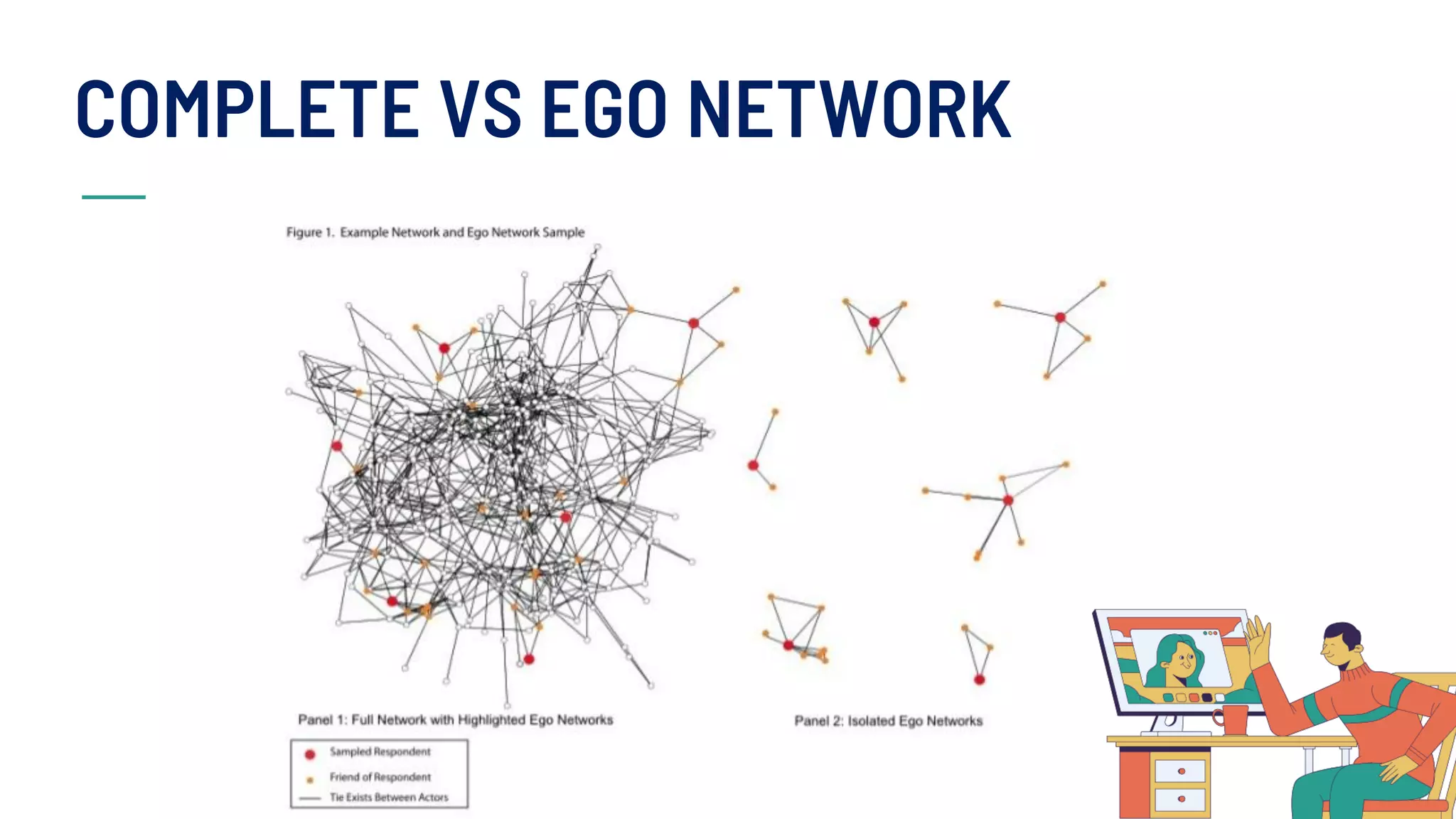 COMPLETE VS EGO NETWORK

Figure 1. Example Network and Ego Network Sample

Panel 1: Full Network with Highlighted Ego Networks

Panel 2: Isolated Ego Networks

Sampled Respondent
Friend of Respondent
Tie Exists Between Actors